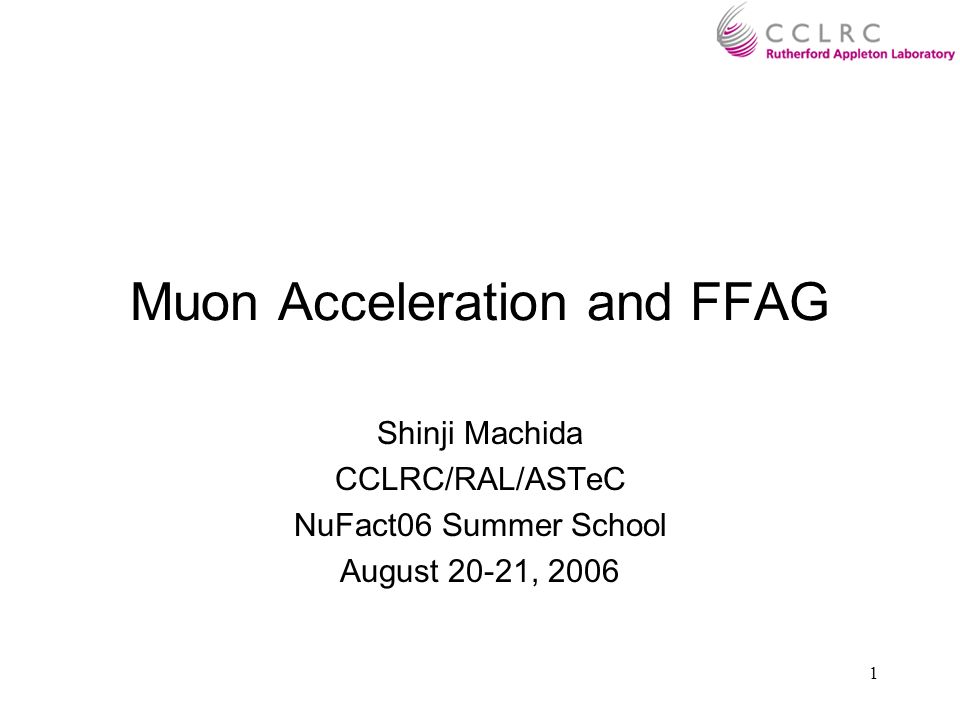 CCLRC
Rutherford Appleton Laboratory

Muon Acceleration and FFAG

Shinji Machida
CCLRC/RAL/ASTeC
NuFact06 Summer School
August 20-21, 2006

1